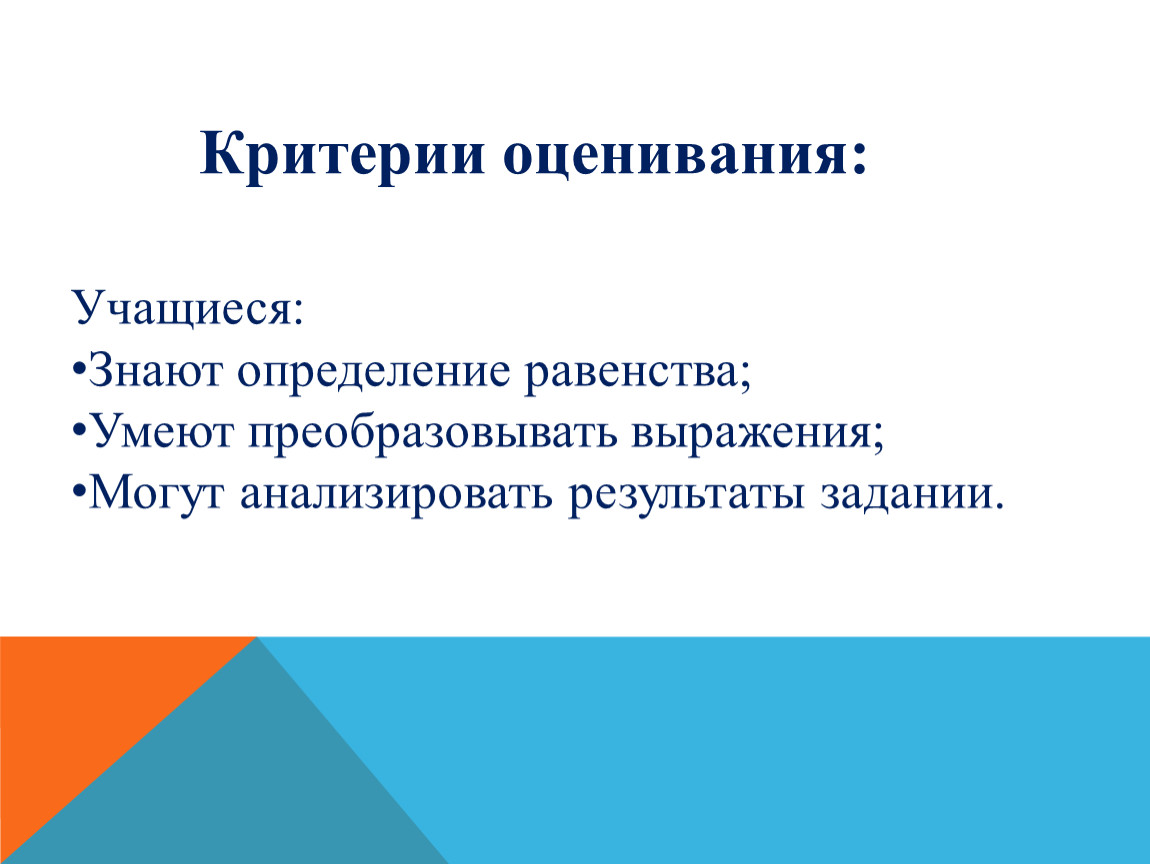 Критерии оценивания:

Учащиеся:
•Знают определение равенства;
•Умеют преобразовывать выражения;
•Могут анализировать результаты задании.